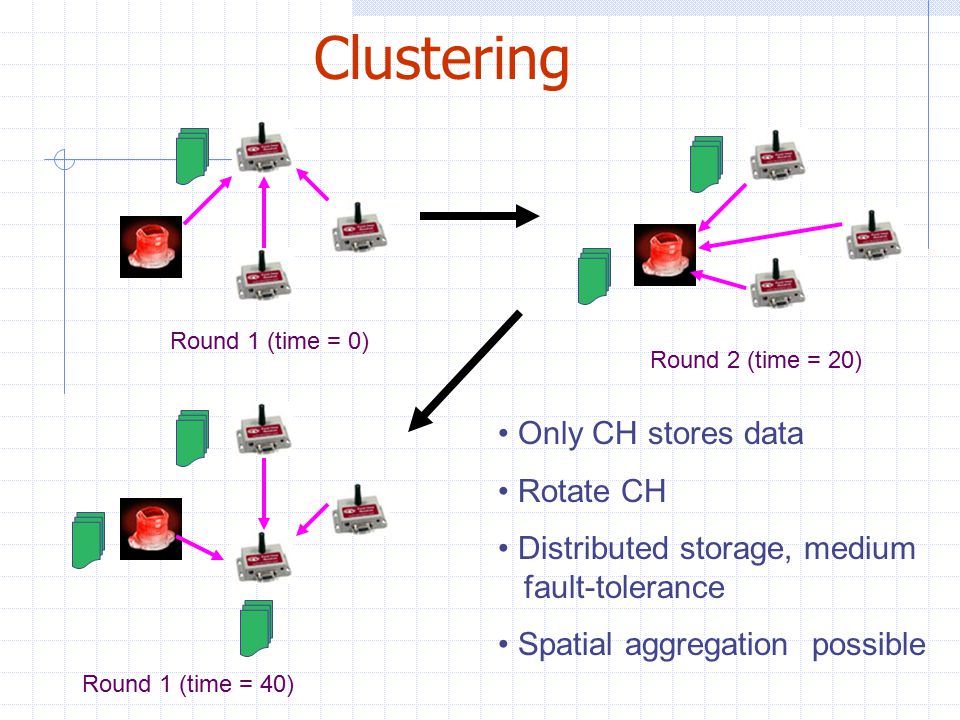 Clustering

Round 1 (time = 0)

Round 2 (time = 20)

Round 1 (time = 40)

• Only CH stores data

• Rotate CH

• Distributed storage, medium fault-tolerance

• Spatial aggregation possible